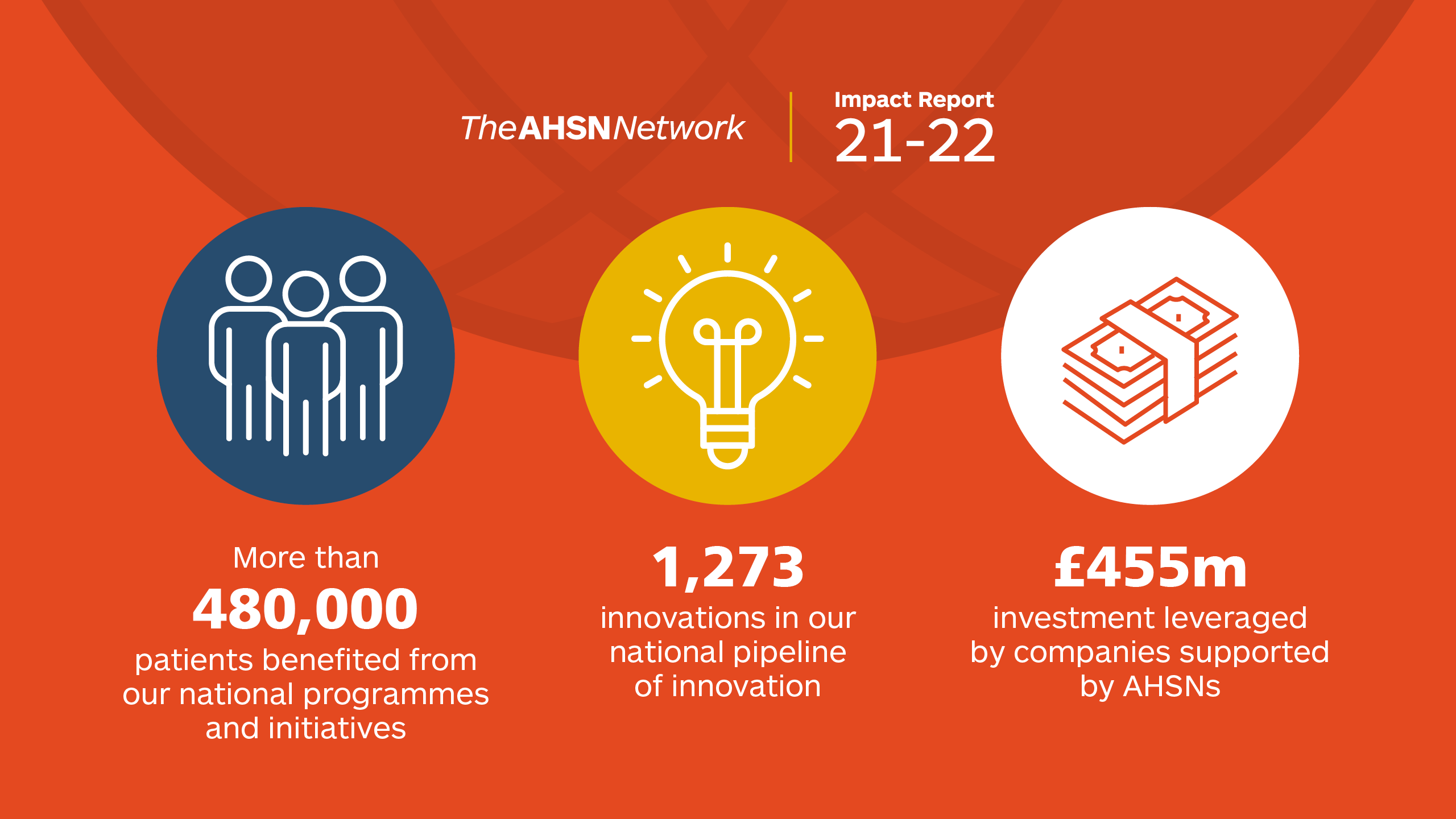 TheAHSNNetwork

Impact Report
21-22

More than
480,000
patients benefited from our national programmes and initiatives

1,273
innovations in our national pipeline of innovation

£455m
investment leveraged by companies supported by AHSNs